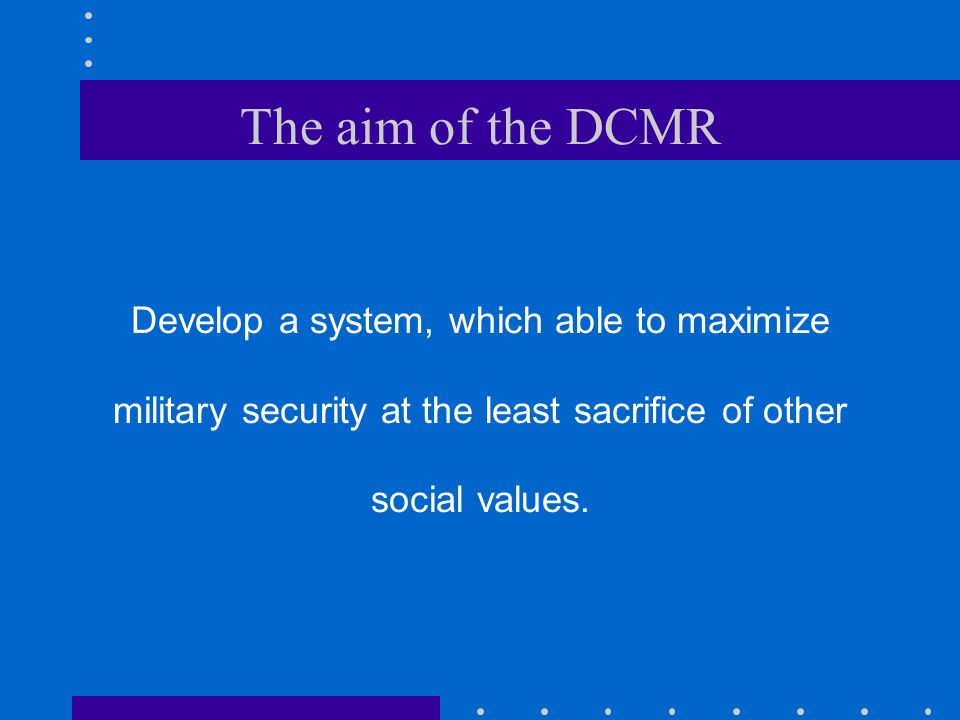 The aim of the DCMR

Develop a system, which able to maximize military security at the least sacrifice of other social values.